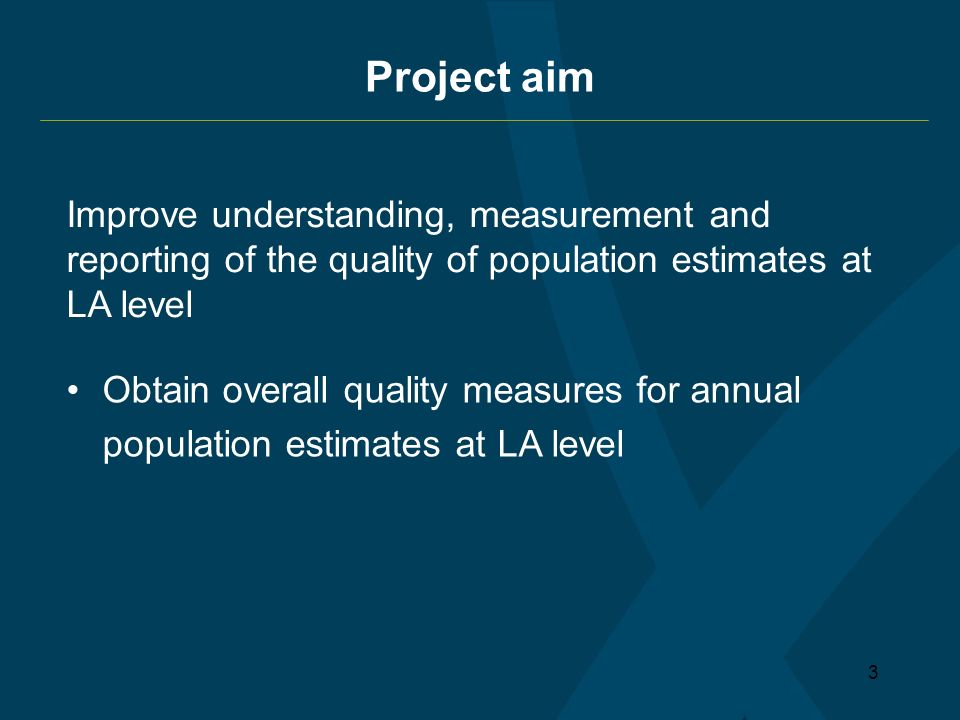 Project aim

Improve understanding, measurement and reporting of the quality of population estimates at LA level

• Obtain overall quality measures for annual population estimates at LA level

3